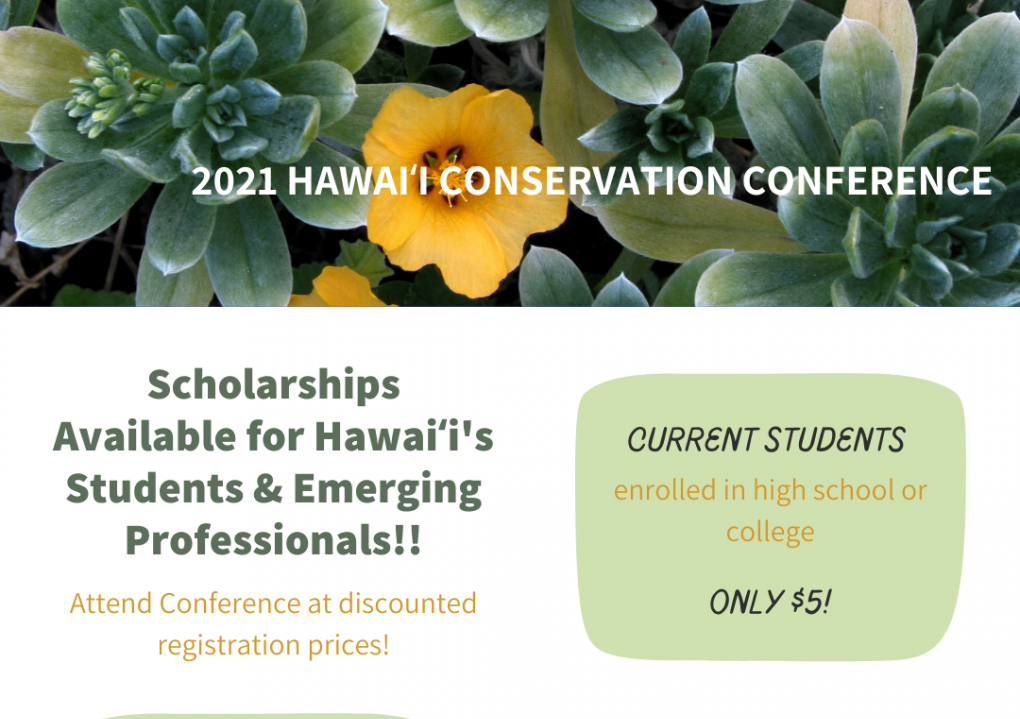 2021 HAWAIʻI CONSERVATION CONFERENCE

Scholarships Available for Hawaiʻi's Students & Emerging Professionals!!

Attend Conference at discounted registration prices!

CURRENT STUDENTS

enrolled in high school or college

ONLY $5!